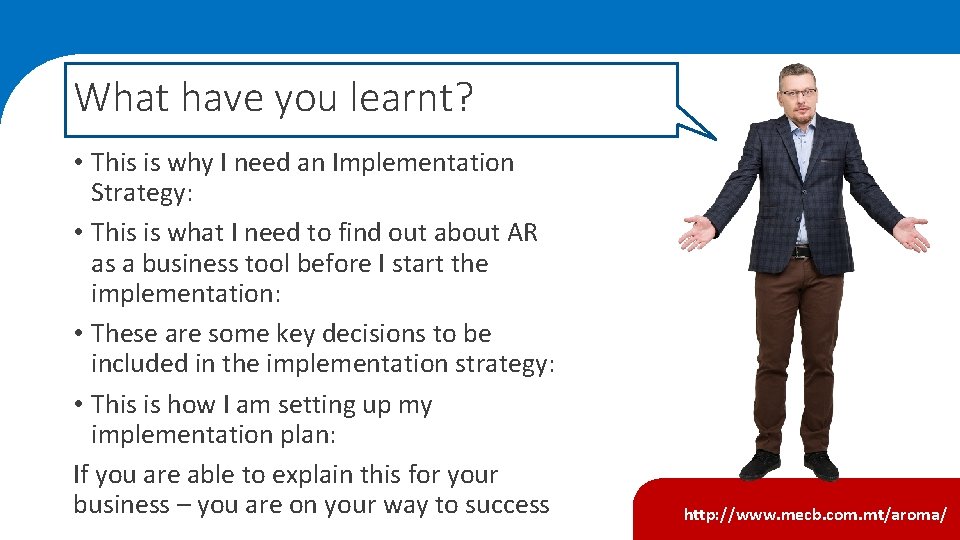 What have you learnt?

• This is why I need an Implementation Strategy:

• This is what I need to find out about AR as a business tool before I start the implementation:

• These are some key decisions to be included in the implementation strategy:

• This is how I am setting up my implementation plan:

If you are able to explain this for your business – you are on your way to success

http://www.mecb.com.mt/aroma/